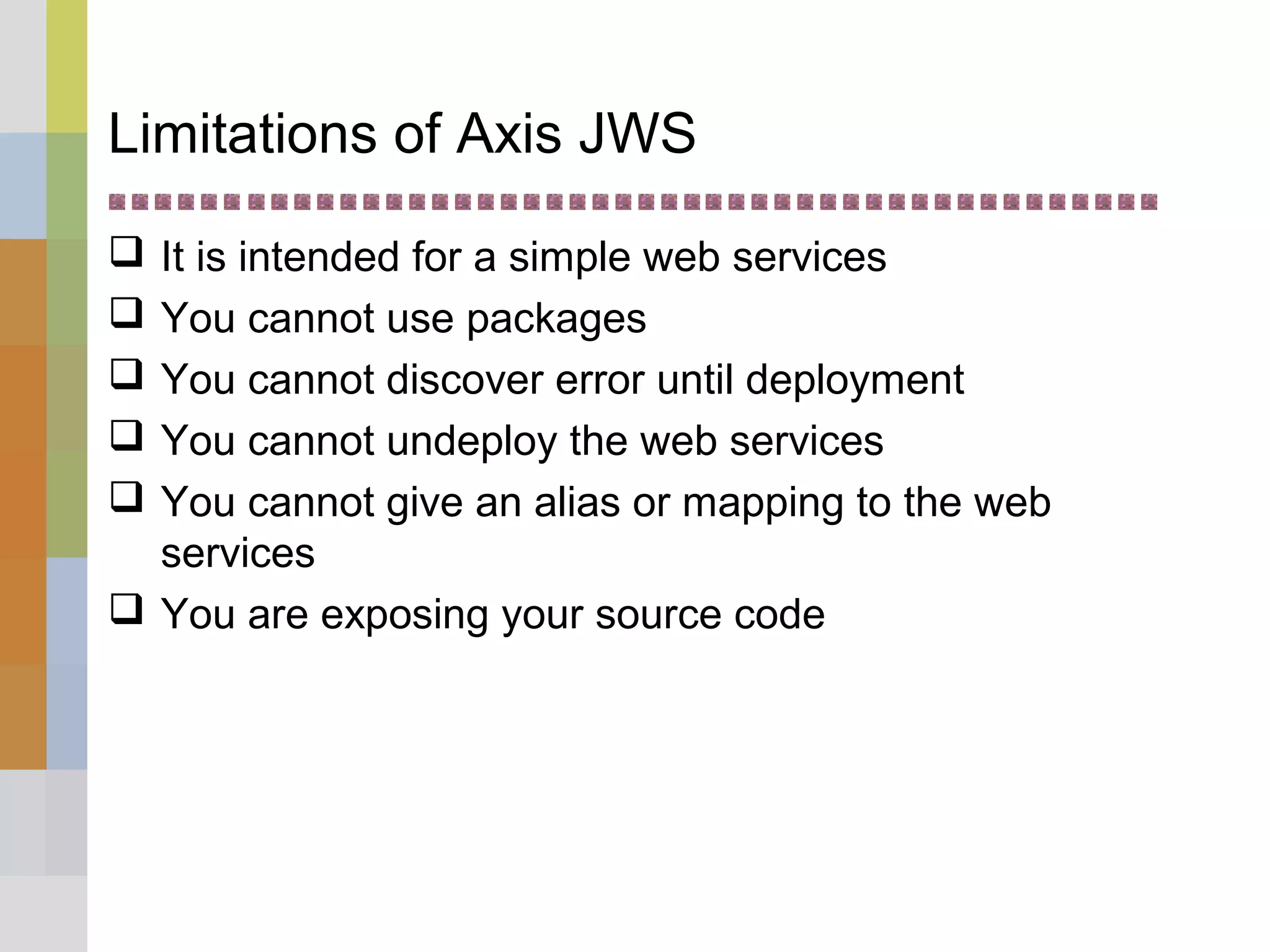 Limitations of Axis JWS

❑ It is intended for a simple web services
❑ You cannot use packages
❑ You cannot discover error until deployment
❑ You cannot undeploy the web services
❑ You cannot give an alias or mapping to the web services
❑ You are exposing your source code